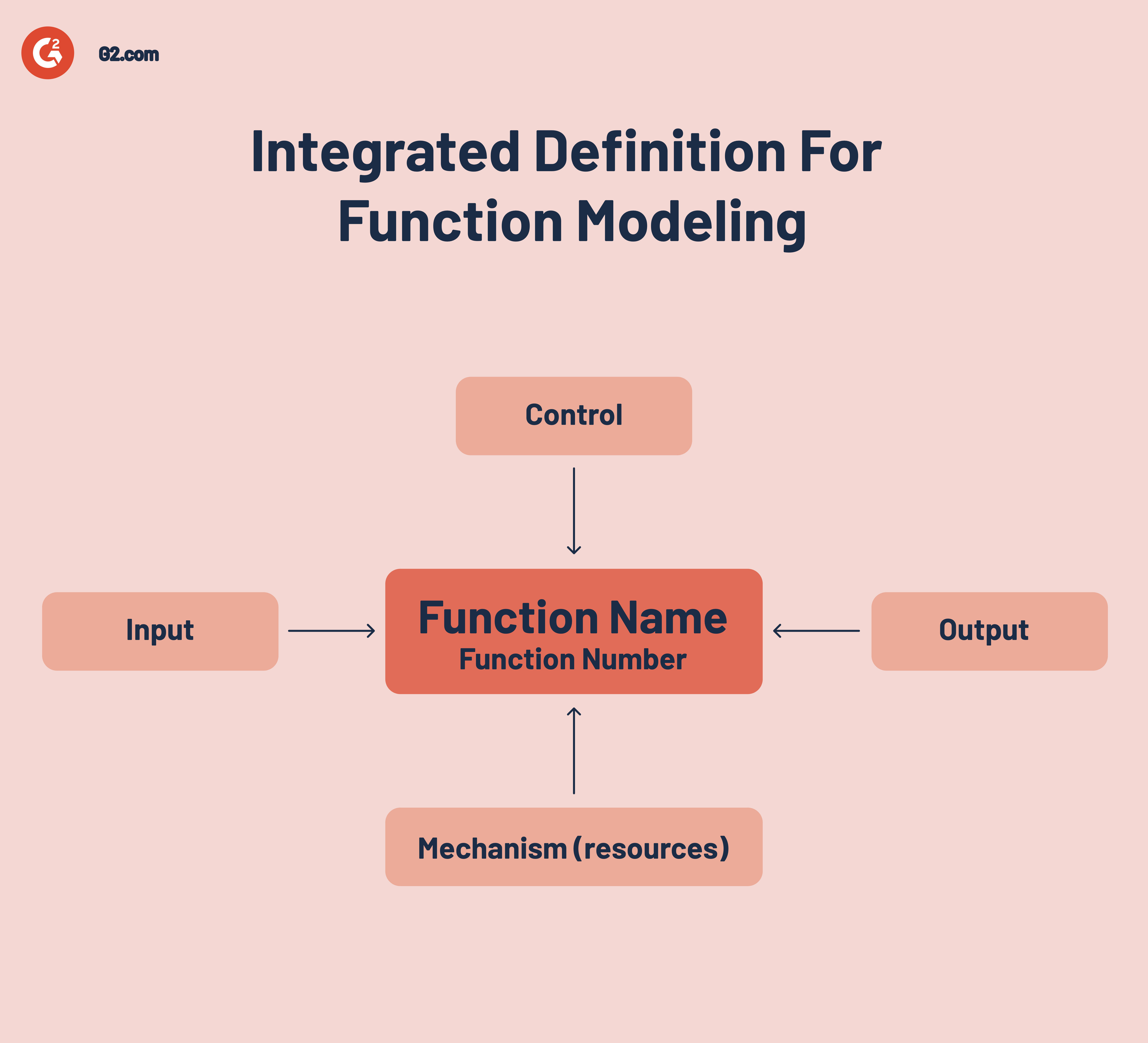 G2.com

Integrated Definition For Function Modeling

Control

Input

Function Name
Function Number

Output

Mechanism (resources)